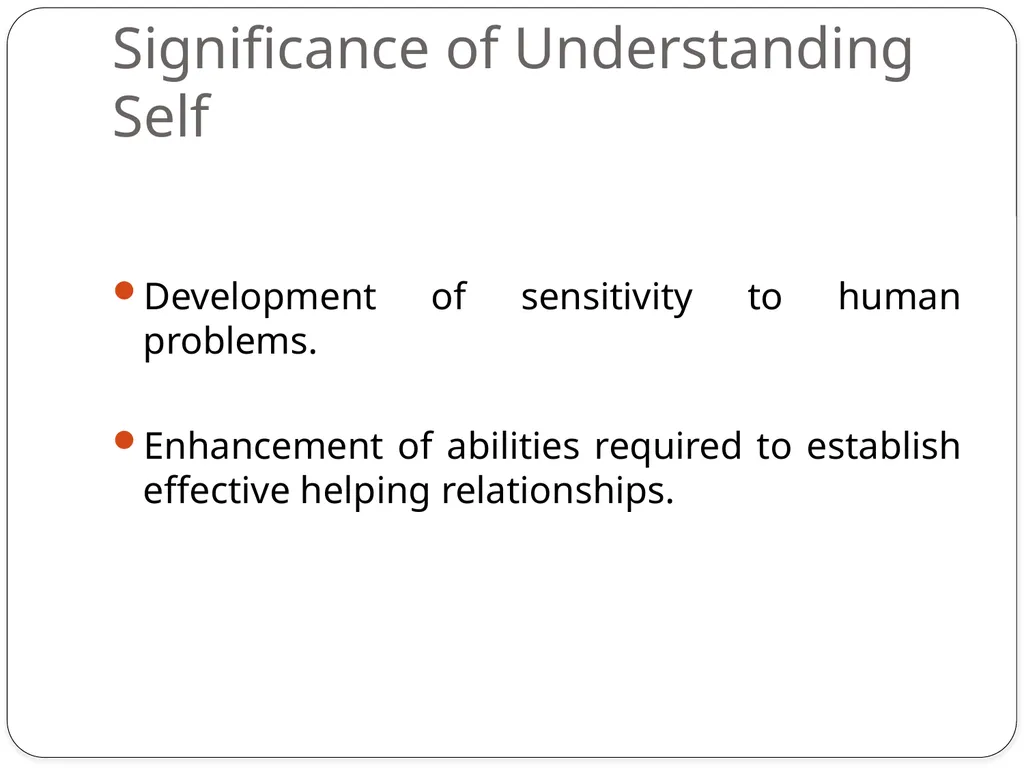 Significance of Understanding Self

• Development of sensitivity to human problems.

• Enhancement of abilities required to establish effective helping relationships.